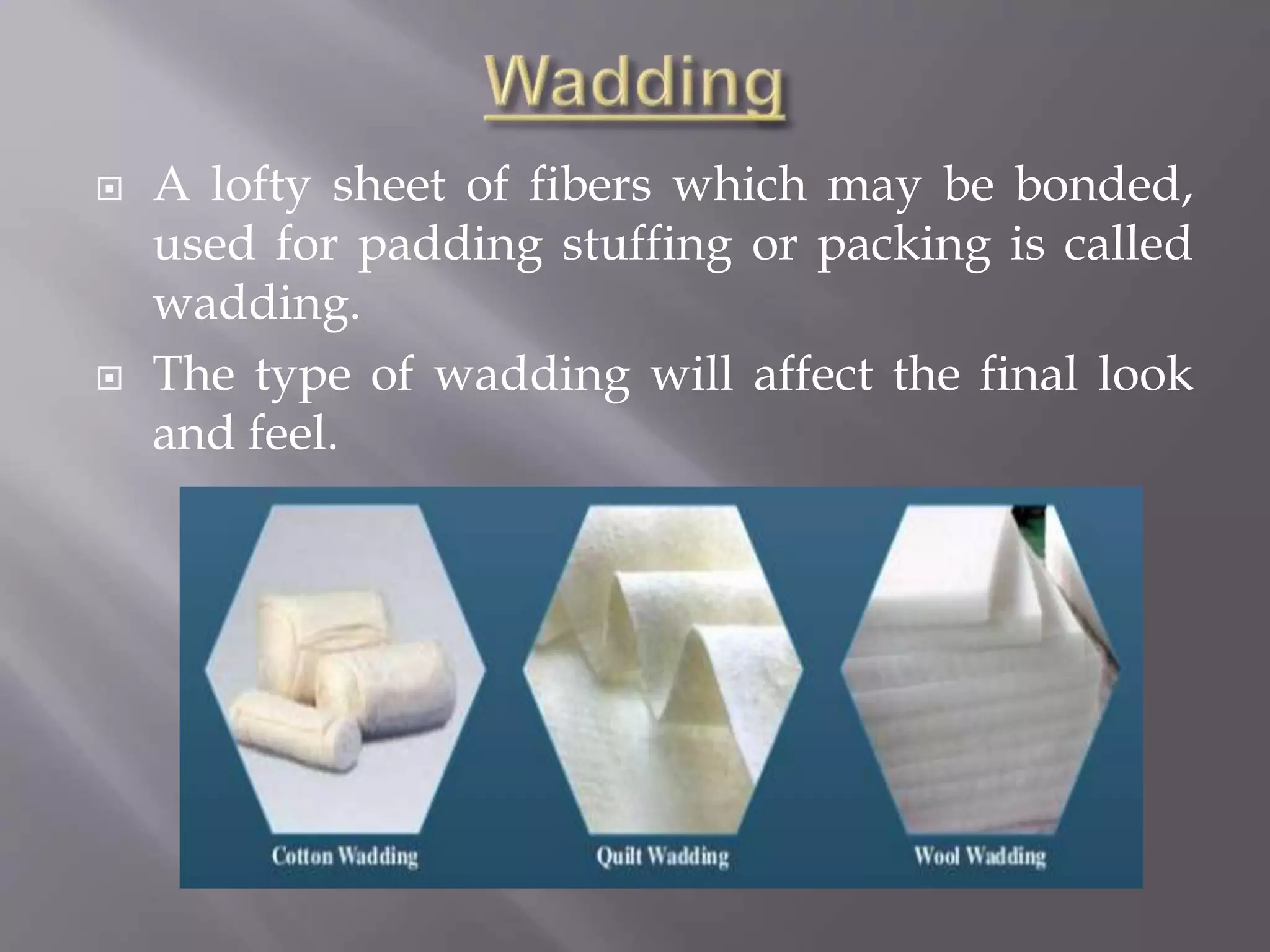 Wadding

A lofty sheet of fibers which may be bonded, used for padding stuffing or packing is called wadding.

The type of wadding will affect the final look and feel.

Cotton Wadding

Quilt Wadding

Wool Wadding